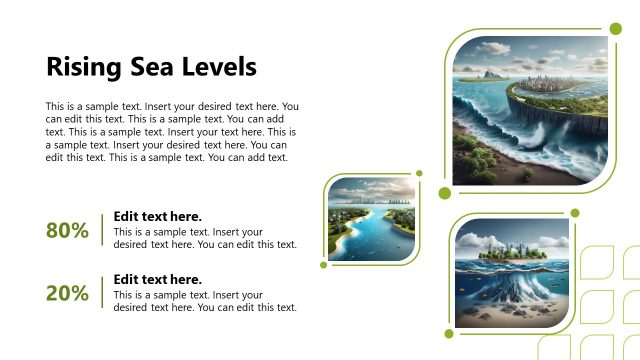 Rising Sea Levels

This is a sample text. Insert your desired text here. You can edit this text. This is a sample text. You can add text. This is a sample text. Insert your text here. This is a sample text. Insert your desired text here. You can edit this text. This is a sample text. You can add text.

80%

Edit text here.
This is a sample text. Insert your desired text here. You can edit this text.

20%

Edit text here.
This is a sample text. Insert your desired text here. You can edit this text.